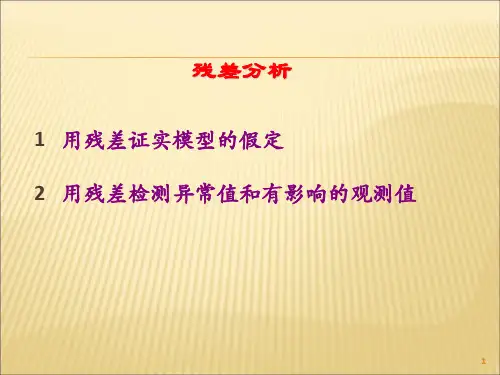 残差分析

1 用残差证实模型的假定

2 用残差检测异常值和有影响的观测值

1